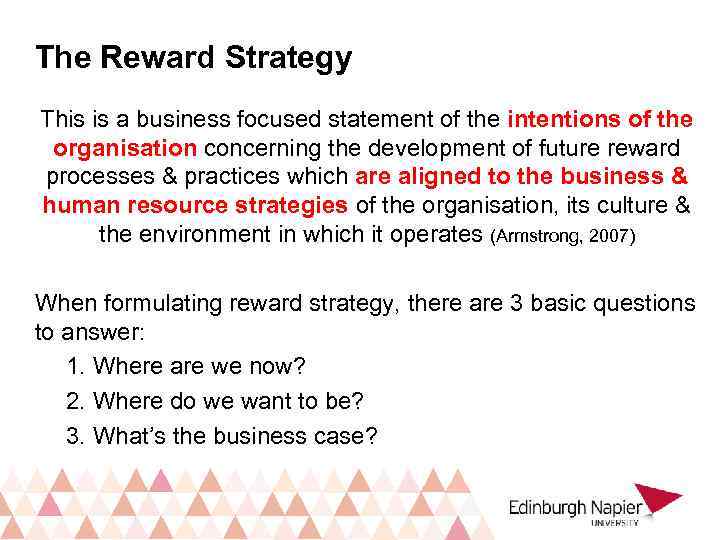 The Reward Strategy

This is a business focused statement of the intentions of the organisation concerning the development of future reward processes & practices which are aligned to the business & human resource strategies of the organisation, its culture & the environment in which it operates (Armstrong, 2007)

When formulating reward strategy, there are 3 basic questions to answer:

1. Where are we now?
2. Where do we want to be?
3. What's the business case?

Edinburgh Napier
UNIVERSITY